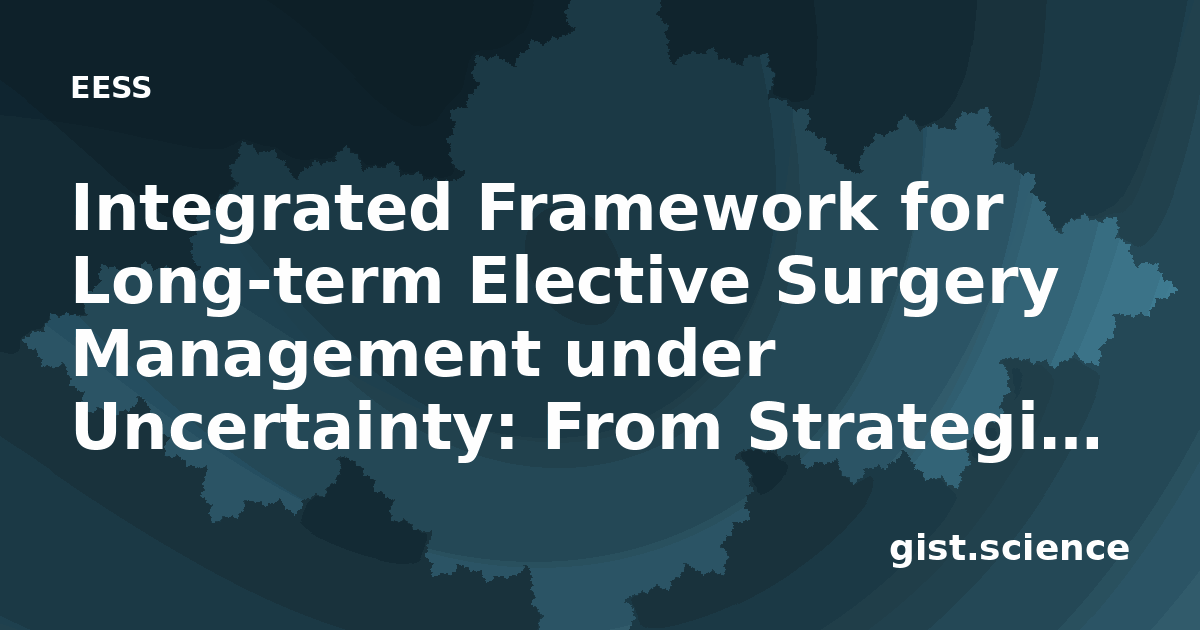 EESS

Integrated Framework for Long-term Elective Surgery Management under Uncertainty: From Strategi…

gist.science